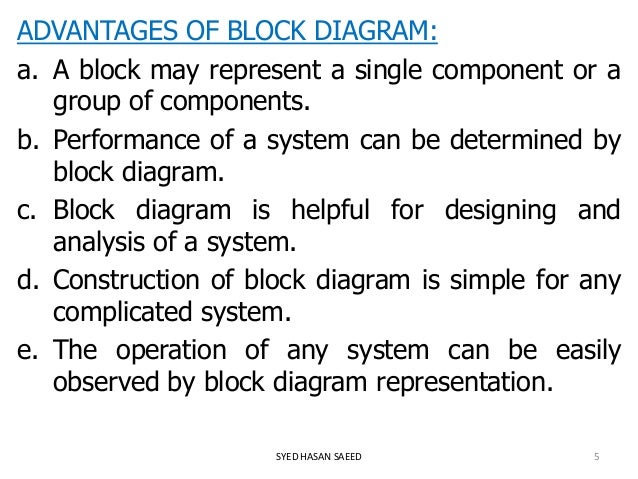 ADVANTAGES OF BLOCK DIAGRAM:

a. A block may represent a single component or a group of components.

b. Performance of a system can be determined by block diagram.

c. Block diagram is helpful for designing and analysis of a system.

d. Construction of block diagram is simple for any complicated system.

e. The operation of any system can be easily observed by block diagram representation.

SYED HASAN SAEED

5